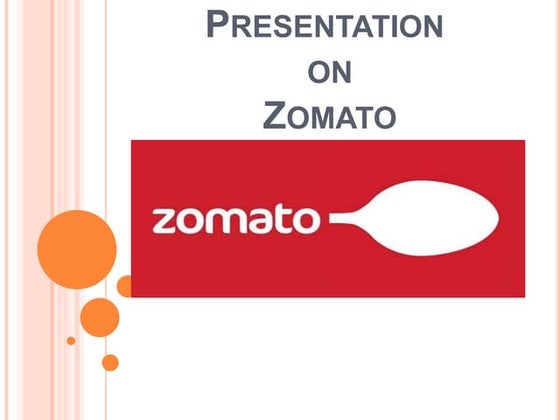 PRESENTATION
ON
ZOMATO

zomato